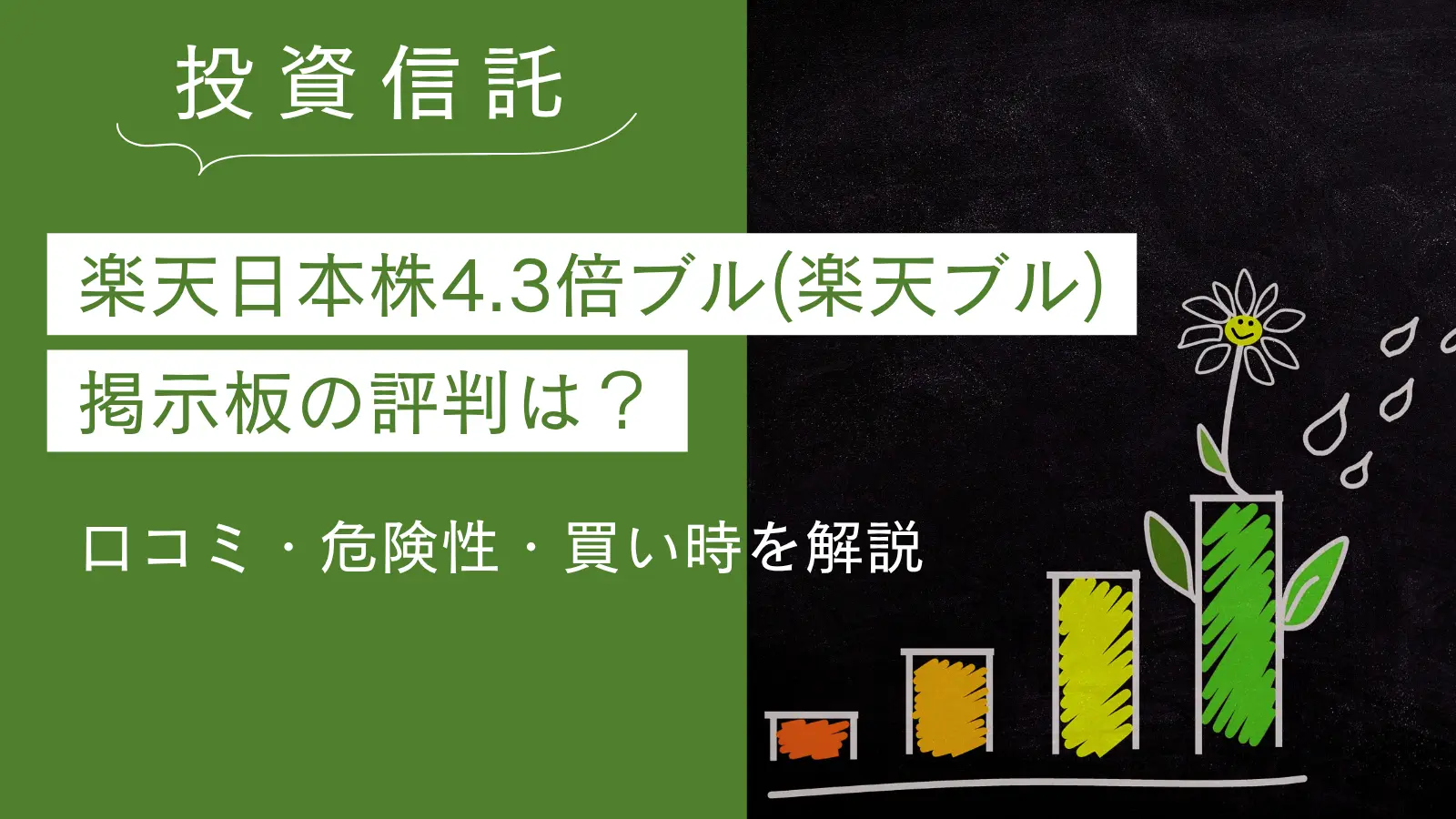 投資信託

楽天日本株4.3倍ブル(楽天ブル)

掲示板の評判は？

口コミ・危険性・買い時を解説